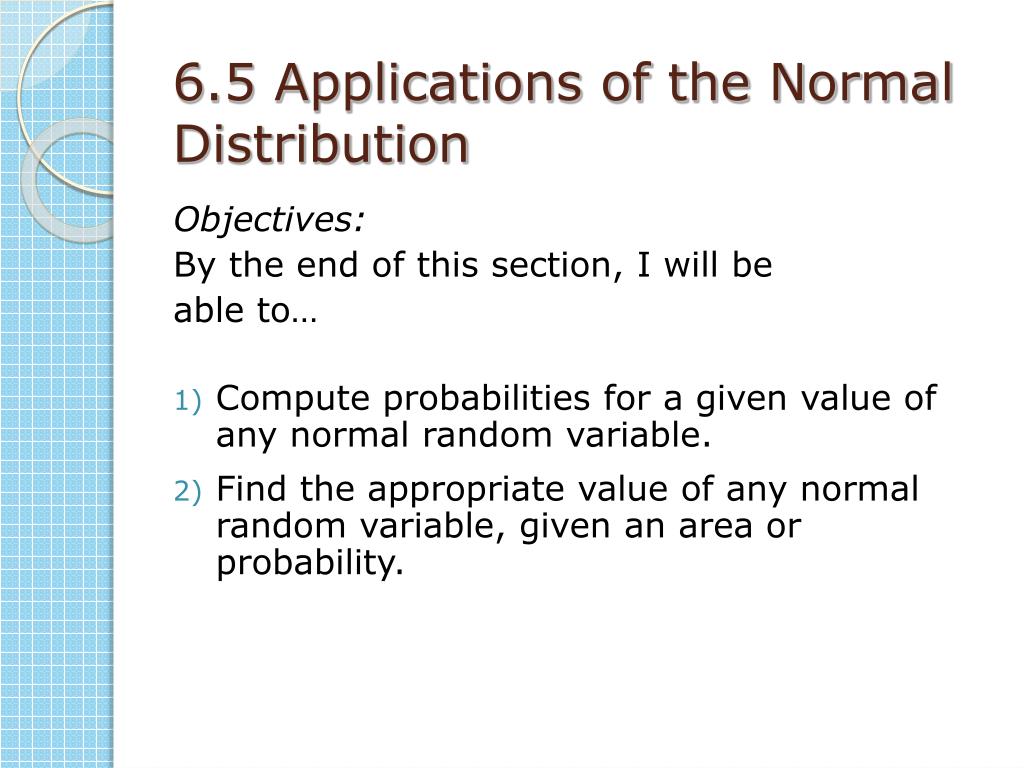 6.5 Applications of the Normal Distribution

Objectives:
By the end of this section, I will be able to…

1) Compute probabilities for a given value of any normal random variable.
2) Find the appropriate value of any normal random variable, given an area or probability.